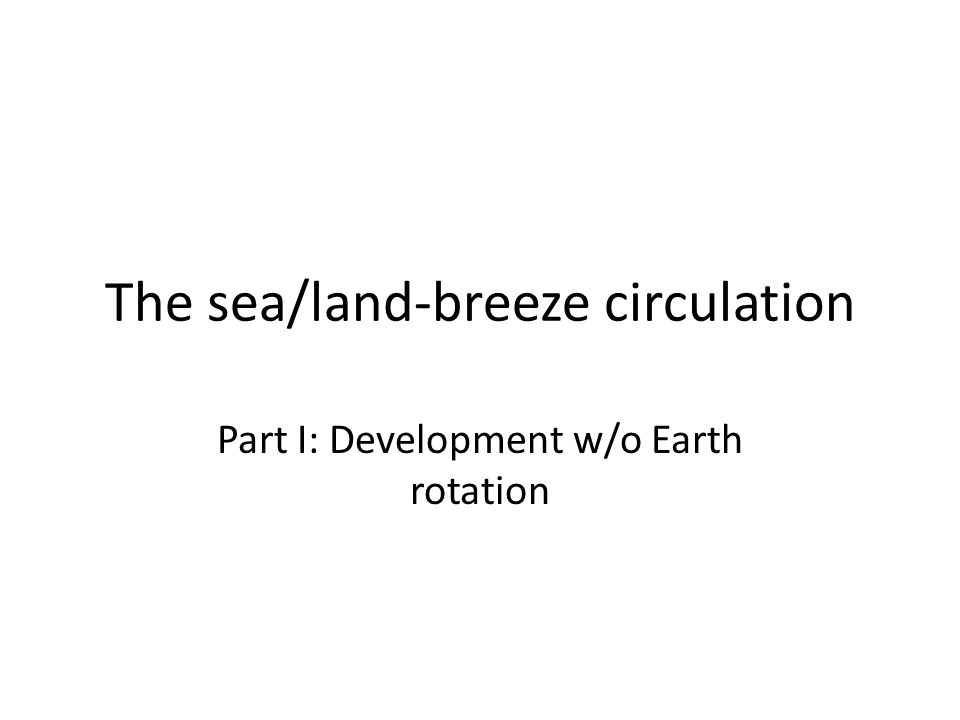 The sea/land-breeze circulation

Part I: Development w/o Earth rotation